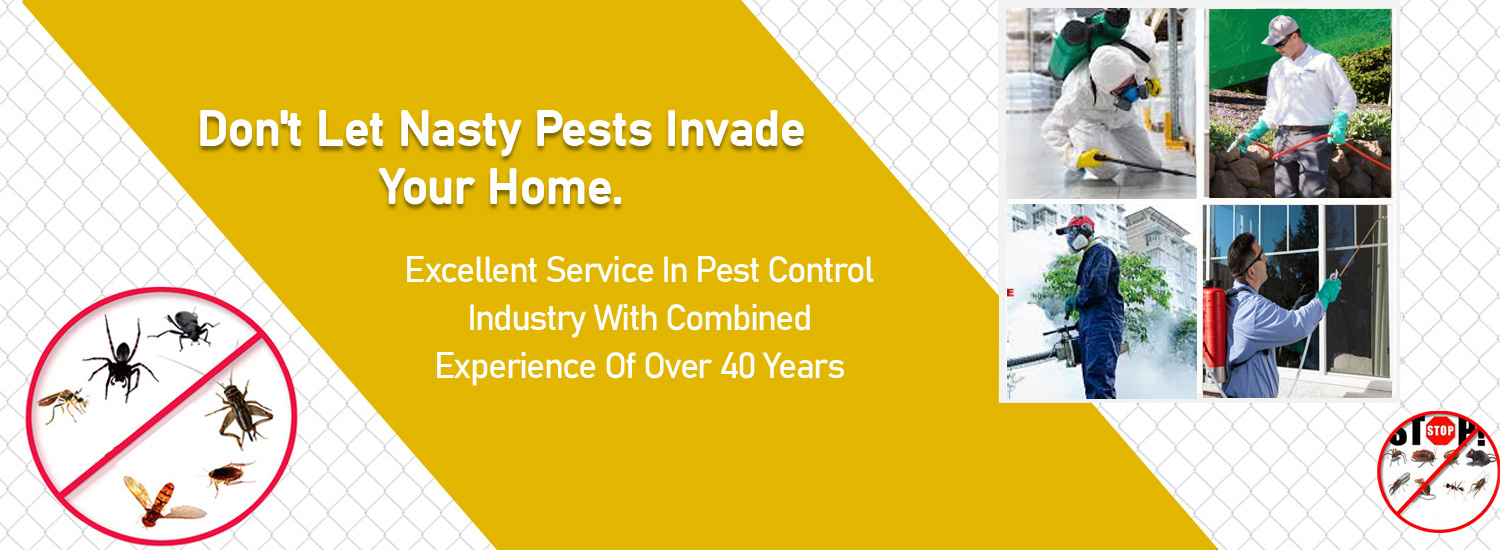 Don't Let Nasty Pests Invade Your Home.

Excellent Service In Pest Control Industry With Combined Experience Of Over 40 Years

STOP!
STOP